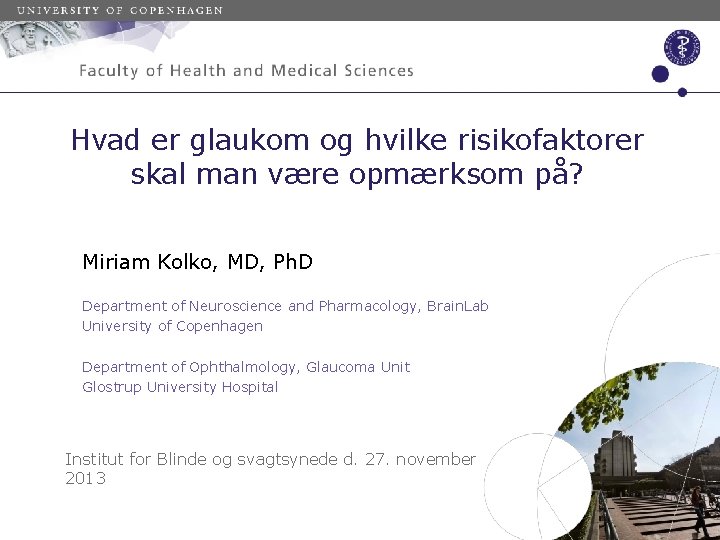 UNIVERSITY OF COPENHAGEN

Faculty of Health and Medical Sciences

Hvad er glaukom og hvilke risikofaktorer skal man være opmærksom på?

Miriam Kolko, MD, PhD

Department of Neuroscience and Pharmacology, BrainLab
University of Copenhagen

Department of Ophthalmology, Glaucoma Unit
Glostrup University Hospital

Institut for Blinde og svagtsynede d. 27. november 2013